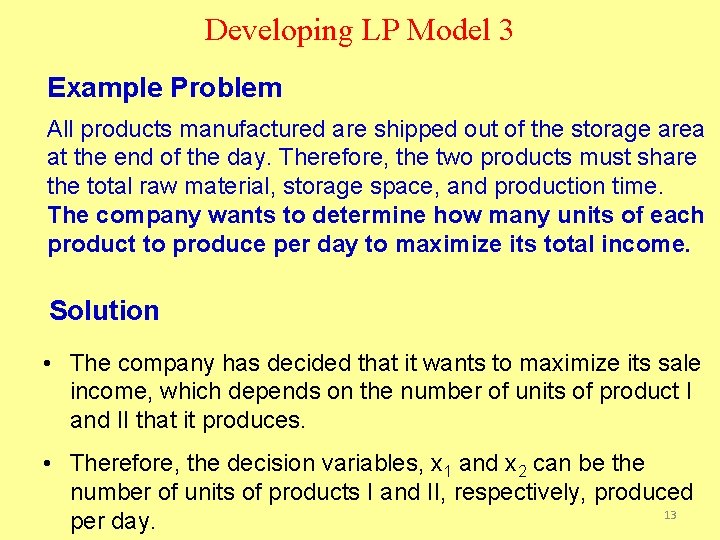 Developing LP Model 3

Example Problem

All products manufactured are shipped out of the storage area at the end of the day. Therefore, the two products must share the total raw material, storage space, and production time. The company wants to determine how many units of each product to produce per day to maximize its total income.

Solution

• The company has decided that it wants to maximize its sale income, which depends on the number of units of product I and II that it produces.

• Therefore, the decision variables, $x_1$ and $x_2$ can be the number of units of products I and II, respectively, produced per day.

13